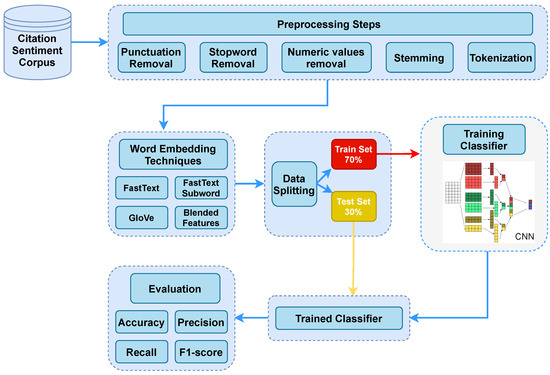 Citation Sentiment Corpus

Preprocessing Steps

Punctuation Removal

Stopword Removal

Numeric values removal

Stemming

Tokenization

Word Embedding Techniques

FastText

FastText Subword

GloVe

Blended Features

Data Splitting

Train Set 70%

Test Set 30%

Training Classifier

CNN

Evaluation

Accuracy

Precision

Recall

F1-score

Trained Classifier